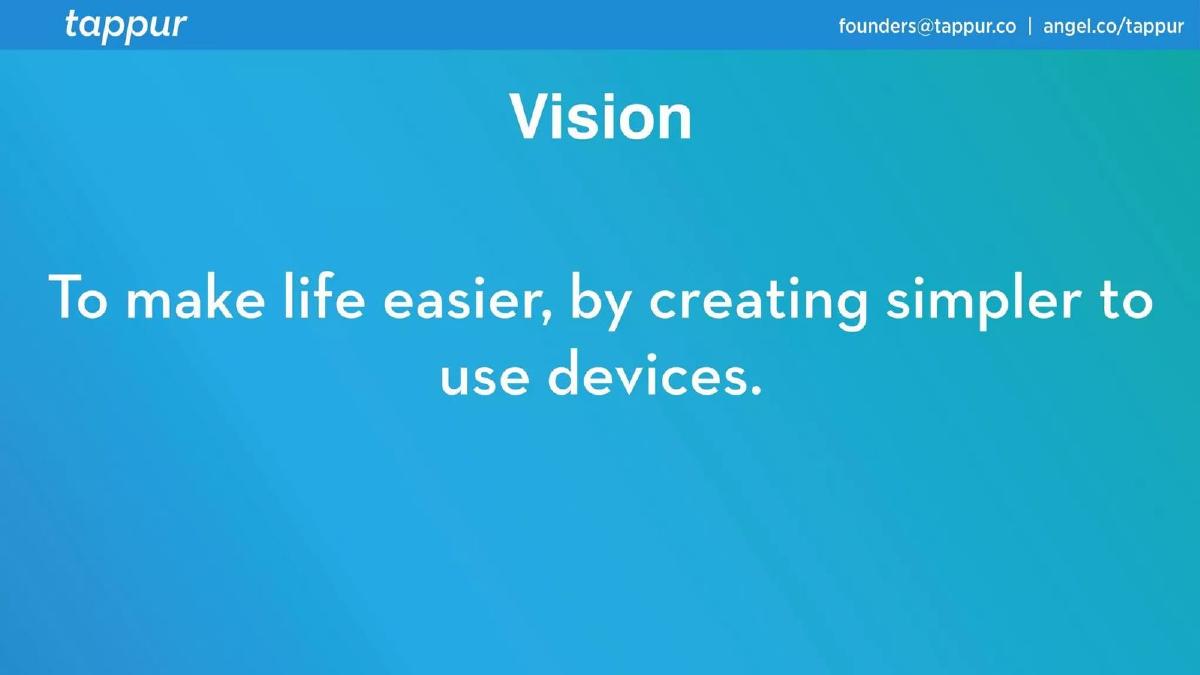 tappur

founders@tappur.co | angel.co/tappur

Vision

To make life easier, by creating simpler to use devices.